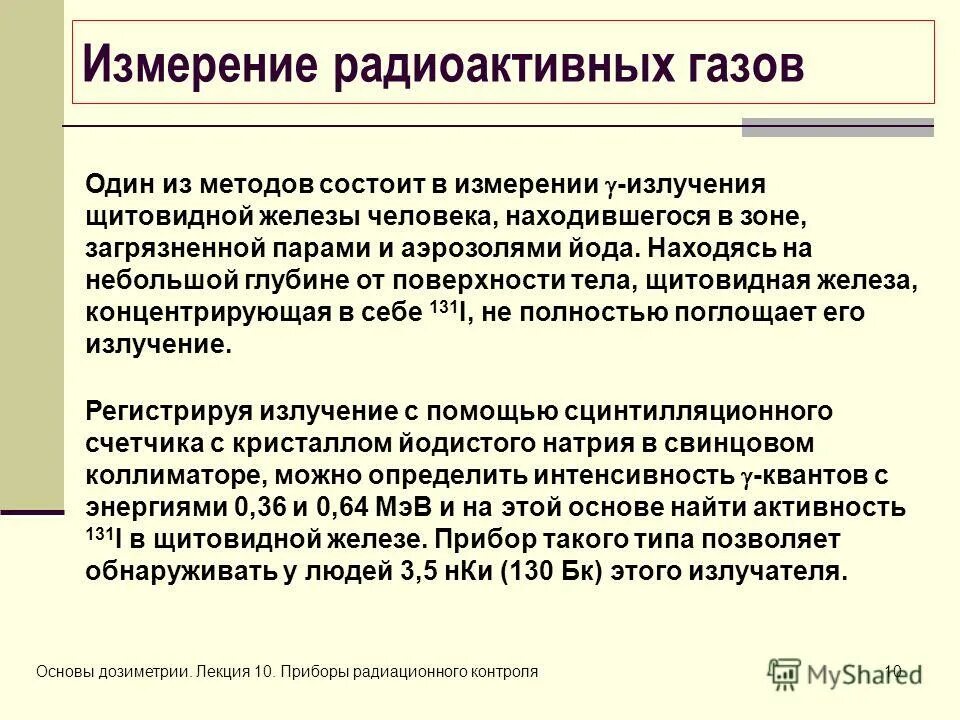 Измерение радиоактивных газов

Один из методов состоит в измерении $\gamma$-излучения щитовидной железы человека, находившегося в зоне, загрязненной парами и аэрозолями йода. Находясь на небольшой глубине от поверхности тела, щитовидная железа, концентрирующая в себе $^{131}$I, не полностью поглощает его излучение.

Регистрируя излучение с помощью сцинтилляционного счетчика с кристаллом йодистого натрия в свинцовом коллиматоре, можно определить интенсивность $\gamma$-квантов с энергиями 0,36 и 0,64 МэВ и на этой основе найти активность $^{131}$I в щитовидной железе. Прибор такого типа позволяет обнаруживать у людей 3,5 нКи (130 Бк) этого излучателя.

Основы дозиметрии. Лекция 10. Приборы радиационного контроля

MyShared

10